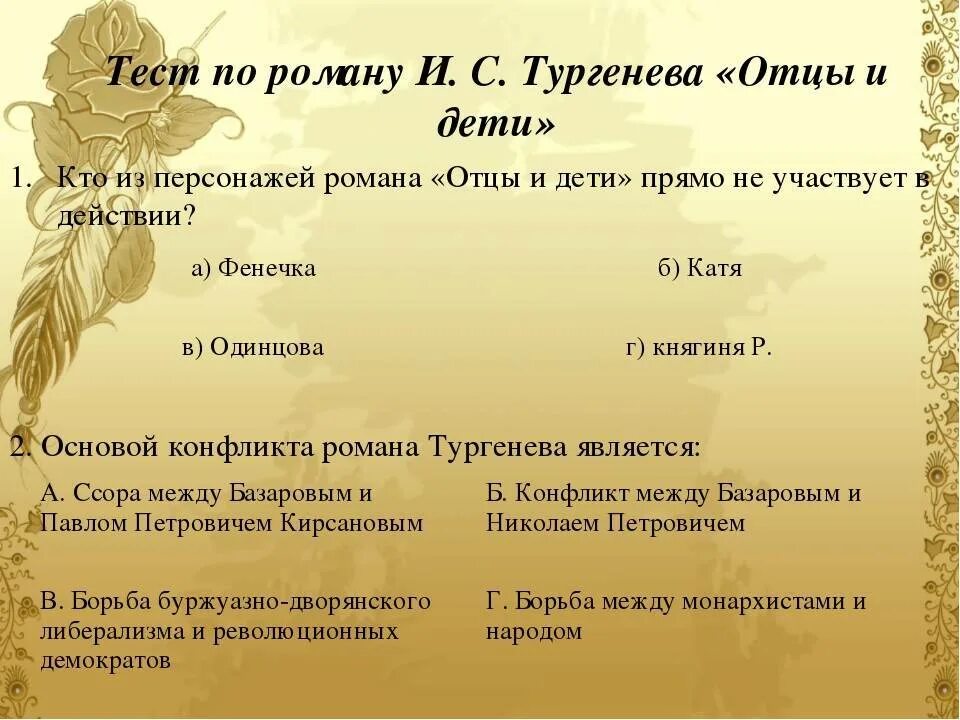 Тест по роману И. С. Тургенева «Отцы и дети»

1. Кто из персонажей романа «Отцы и дети» прямо не участвует в действии?

а) Фенечка

б) Катя

в) Одинцова

г) княгиня Р.

2. Основой конфликта романа Тургенева является:

А. Ссора между Базаровым и Павлом Петровичем Кирсановым

Б. Конфликт между Базаровым и Николаем Петровичем

В. Борьба буржуазно-дворянского либерализма и революционных демократов

Г. Борьба между монархистами и народом